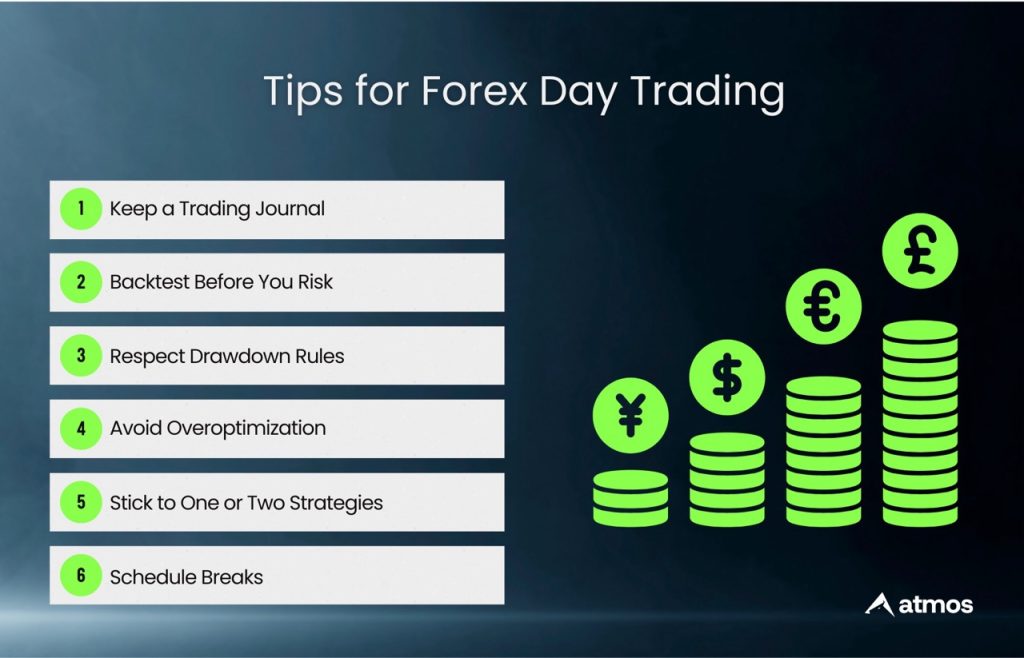 Tips for Forex Day Trading

1 Keep a Trading Journal

2 Backtest Before You Risk

3 Respect Drawdown Rules

4 Avoid Overoptimization

5 Stick to One or Two Strategies

6 Schedule Breaks

¥ $ € £

atmos